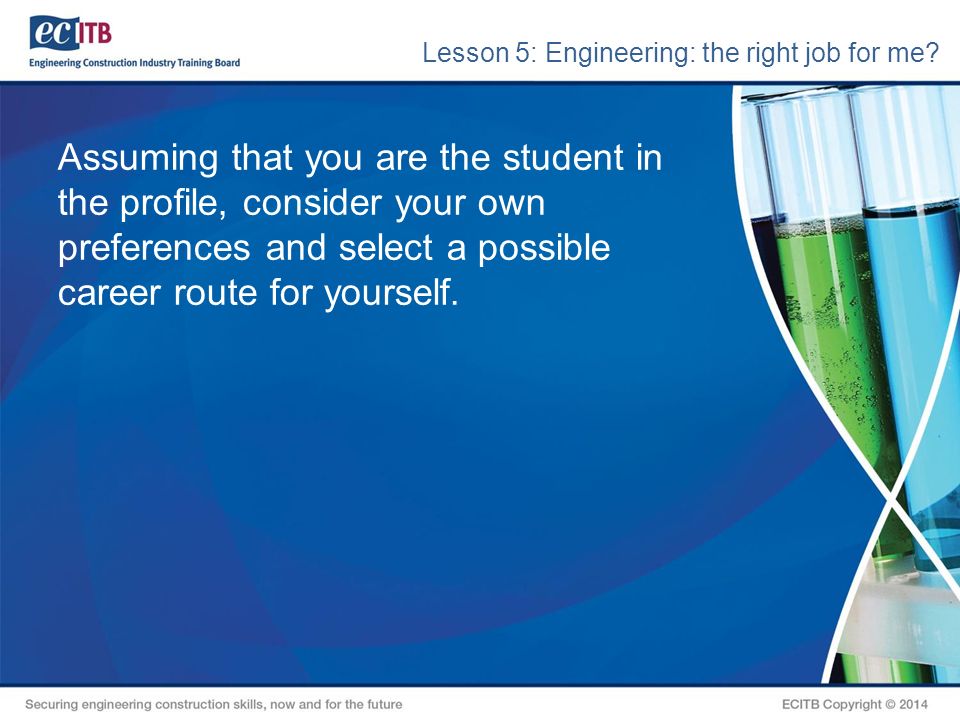 ecITB
Engineering Construction Industry Training Board

Lesson 5: Engineering: the right job for me?

Assuming that you are the student in the profile, consider your own preferences and select a possible career route for yourself.

Securing engineering construction skills, now and for the future

ECITB Copyright © 2014